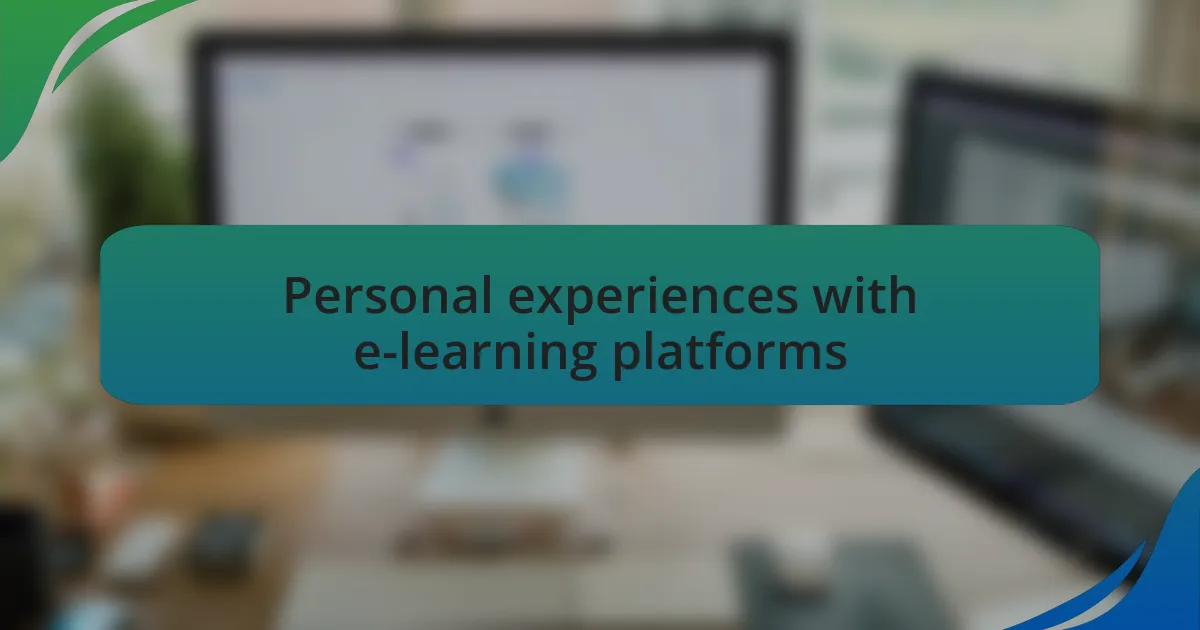 Personal experiences with e-learning platforms